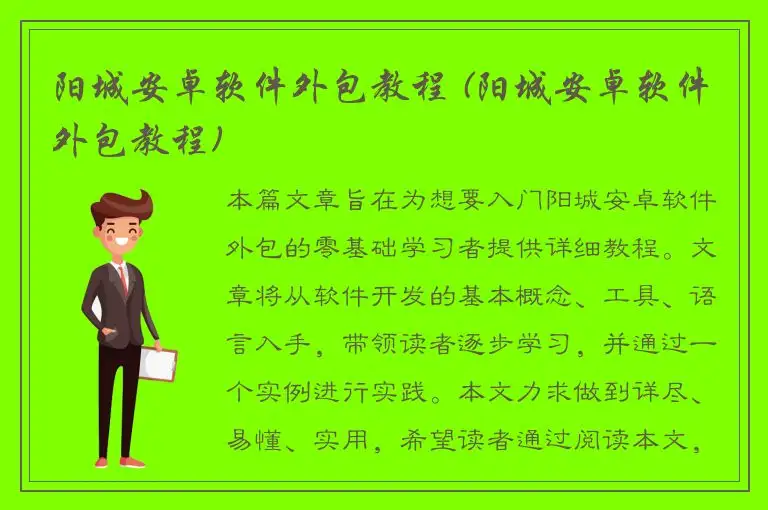 阳城安卓软件外包教程（阳城安卓软件外包教程）

本篇文章旨在为想要入门阳城安卓软件外包的零基础学习者提供详细教程。文章将从软件开发的基本概念、工具、语言入手，带领读者逐步学习，并通过一个实例进行实践。本文力求做到详尽、易懂、实用，希望读者通过阅读本文，